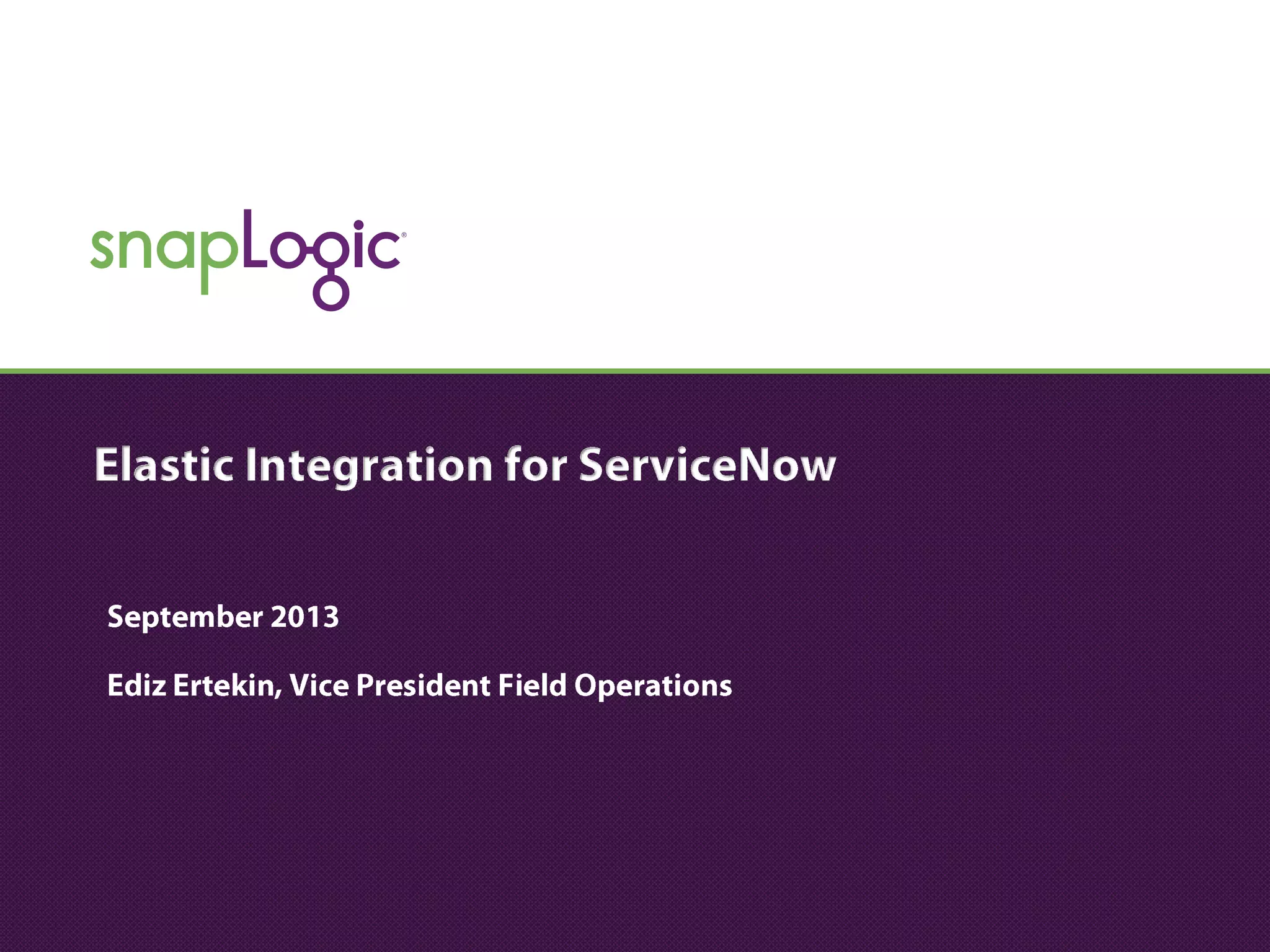 snapLogic®

Elastic Integration for ServiceNow

September 2013

Ediz Ertekin, Vice President Field Operations